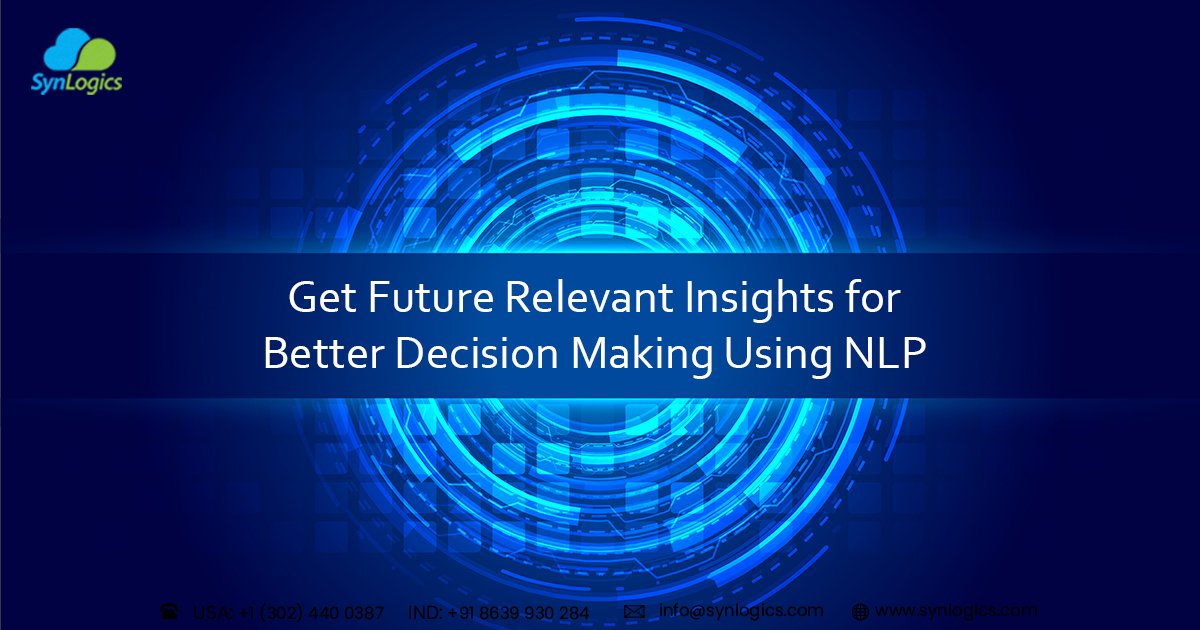 SynLogics

Get Future Relevant Insights for Better Decision Making Using NLP

USA: +1 (302) 440 0387 IND: +91 8639 930 284 info@synlogics.com www.synlogics.com